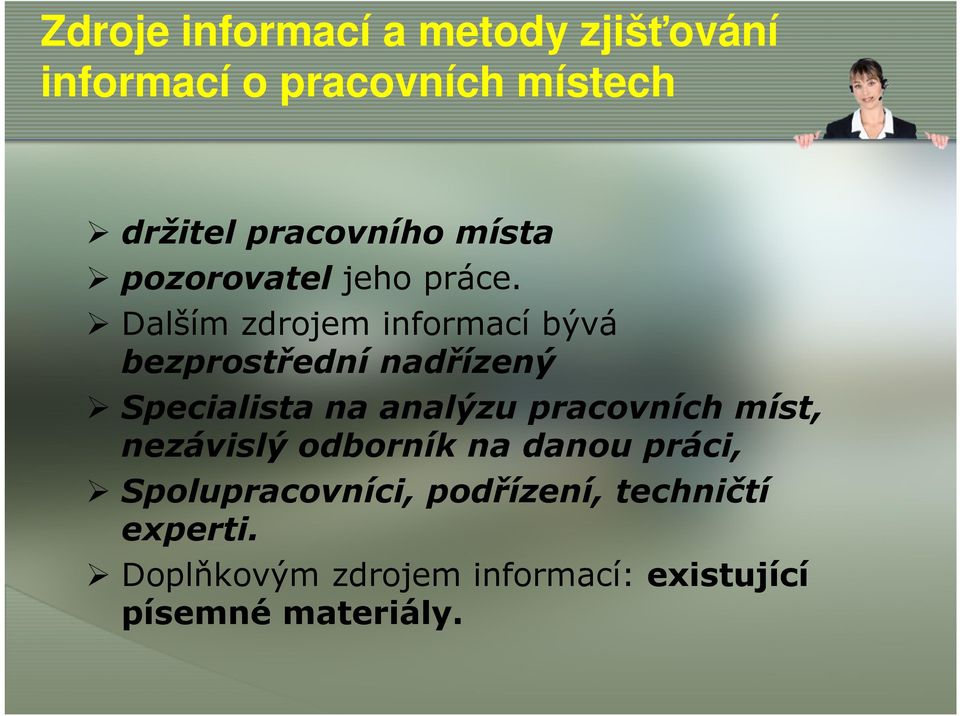 Zdroje informací a metody zjišťování informací o pracovních místech

➢ držitel pracovního místa
➢ pozorovatel jeho práce.
➢ Dalším zdrojem informací bývá bezprostřední nadřízený
➢ Specialista na analýzu pracovních míst, nezávislý odborník na danou práci,
➢ Spolupracovníci, podřízení, techničtí experti.
➢ Doplňkovým zdrojem informací: existující písemné materiály.